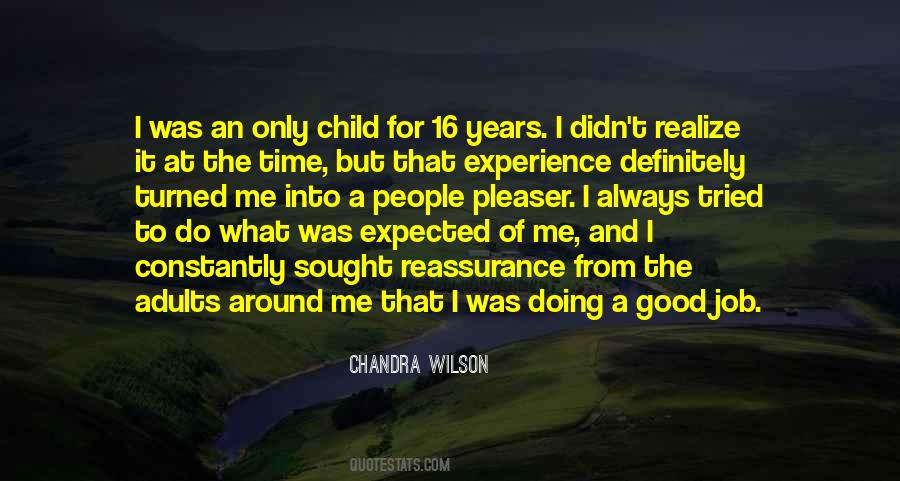 I was an only child for 16 years. I didn't realize it at the time, but that experience definitely turned me into a people pleaser. I always tried to do what was expected of me, and I constantly sought reassurance from the adults around me that I was doing a good job.

CHANDRA WILSON

QUOTESTATS.COM